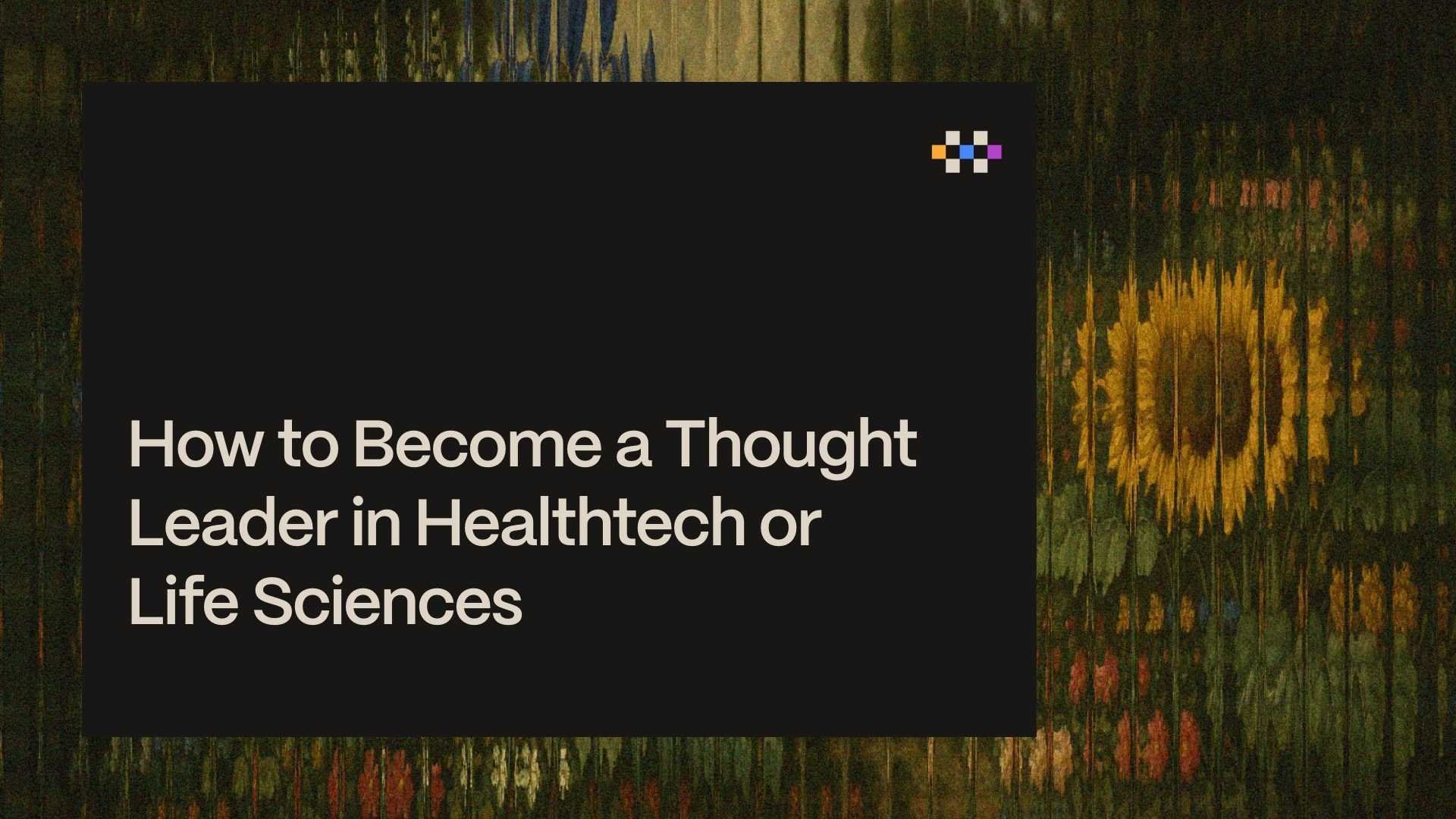 How to Become a Thought Leader in Healthtech or Life Sciences